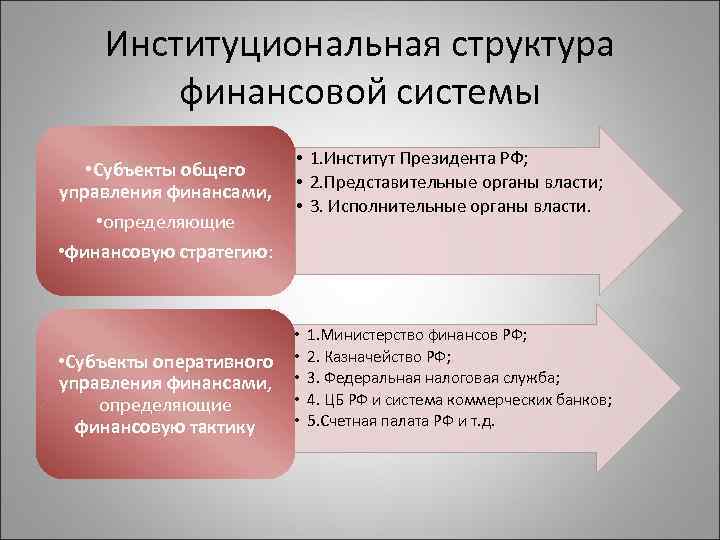 Институциональная структура финансовой системы

•Субъекты общего управления финансами,
•определяющие
•финансовую стратегию:

• 1.Институт Президента РФ;
• 2.Представительные органы власти;
• 3. Исполнительные органы власти.

•Субъекты оперативного управления финансами, определяющие финансовую тактику

• 1.Министерство финансов РФ;
• 2. Казначейство РФ;
• 3. Федеральная налоговая служба;
• 4. ЦБ РФ и система коммерческих банков;
• 5.Счетная палата РФ и т.д.